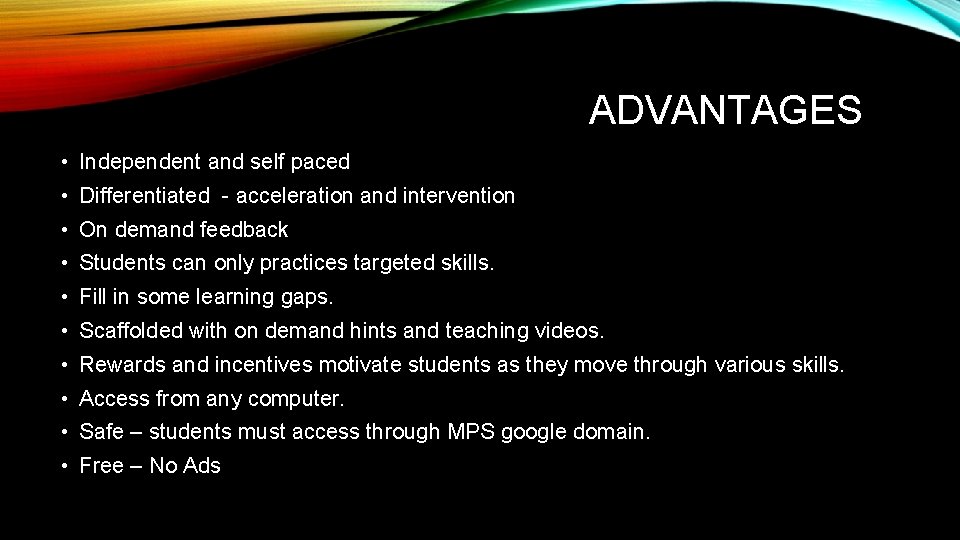 ADVANTAGES

• Independent and self paced
• Differentiated - acceleration and intervention
• On demand feedback
• Students can only practices targeted skills.
• Fill in some learning gaps.
• Scaffolded with on demand hints and teaching videos.
• Rewards and incentives motivate students as they move through various skills.
• Access from any computer.
• Safe – students must access through MPS google domain.
• Free – No Ads